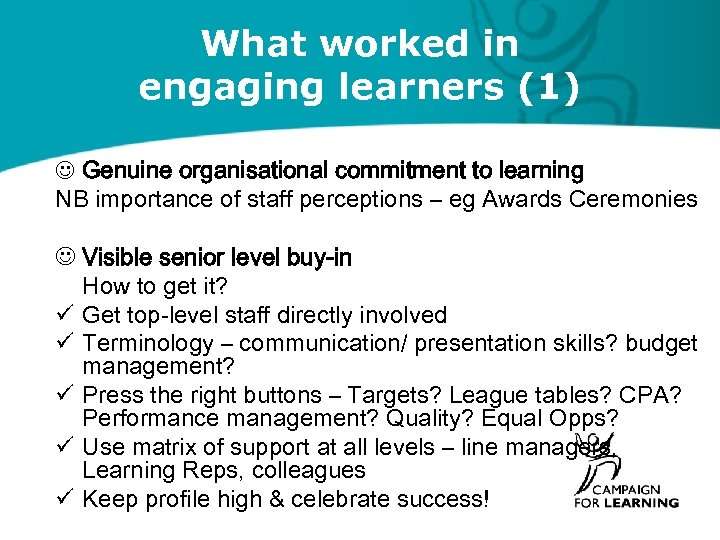 What worked in engaging learners (1)

☺ Genuine organisational commitment to learning
NB importance of staff perceptions – eg Awards Ceremonies

☺ Visible senior level buy-in
How to get it?
✓ Get top-level staff directly involved
✓ Terminology – communication/ presentation skills? budget management?
✓ Press the right buttons – Targets? League tables? CPA? Performance management? Quality? Equal Opps?
✓ Use matrix of support at all levels – line managers, Learning Reps, colleagues
✓ Keep profile high & celebrate success!

CAMPAIGN FOR LEARNING